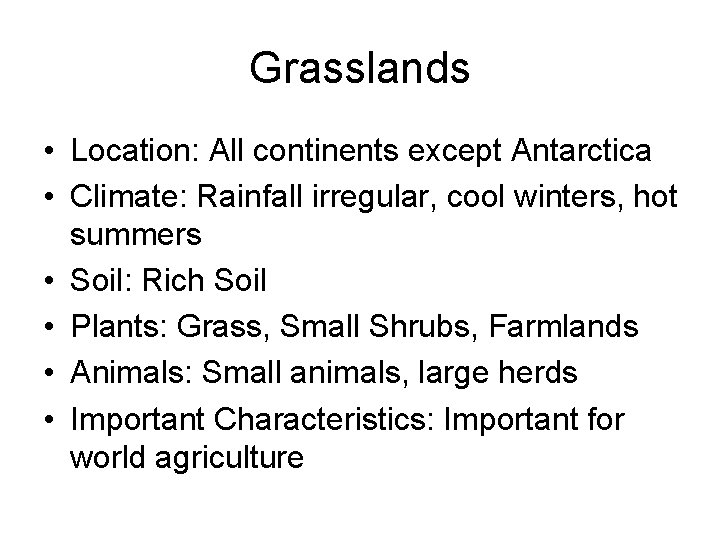 Grasslands

• Location: All continents except Antarctica
• Climate: Rainfall irregular, cool winters, hot summers
• Soil: Rich Soil
• Plants: Grass, Small Shrubs, Farmlands
• Animals: Small animals, large herds
• Important Characteristics: Important for world agriculture